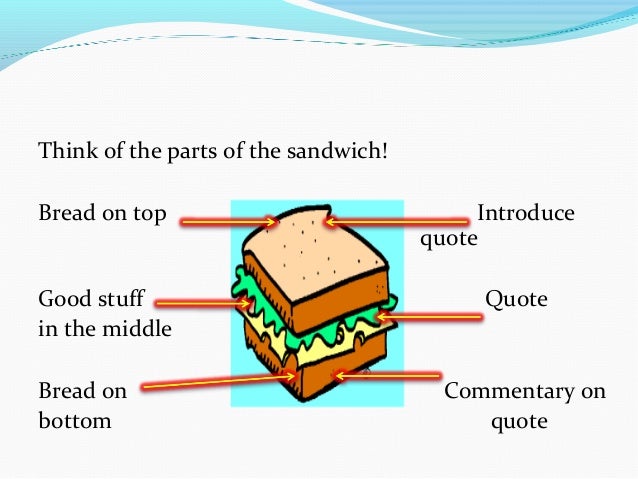 Think of the parts of the sandwich!

Bread on top

Introduce quote

Good stuff in the middle

Quote

Bread on bottom

Commentary on quote